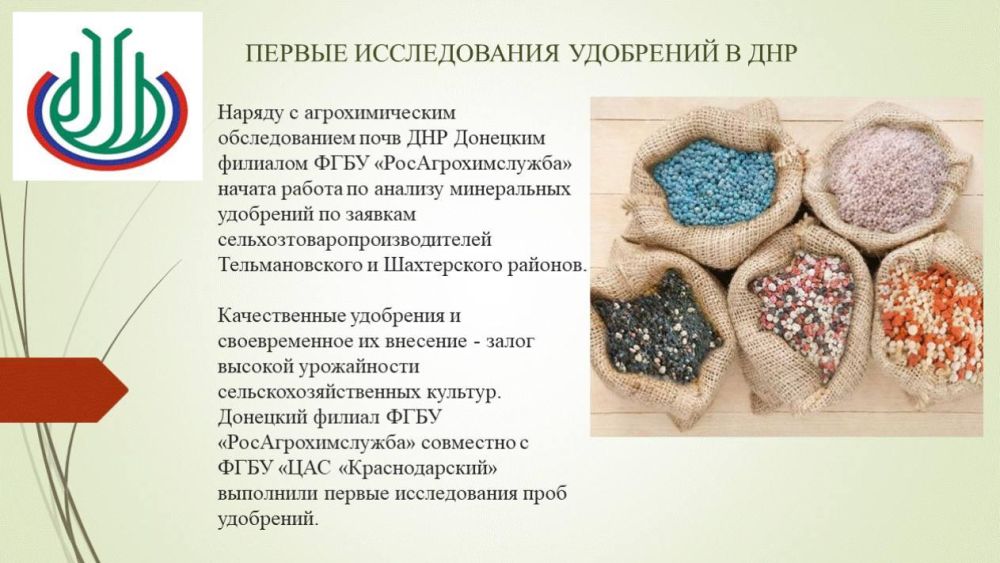 ПЕРВЫЕ ИССЛЕДОВАНИЯ УДОБРЕНИЙ В ДНР

Наряду с агрохимическим обследованием почв ДНР Донецким филиалом ФГБУ «РосАгрохимслужба» начата работа по анализу минеральных удобрений по заявкам сельхозтоваропроизводителей Тельмановского и Шахтерского районов.

Качественные удобрения и своевременное их внесение - залог высокой урожайности сельскохозяйственных культур. Донецкий филиал ФГБУ «РосАгрохимслужба» совместно с ФГБУ «ЦАС «Краснодарский» выполнили первые исследования проб удобрений.